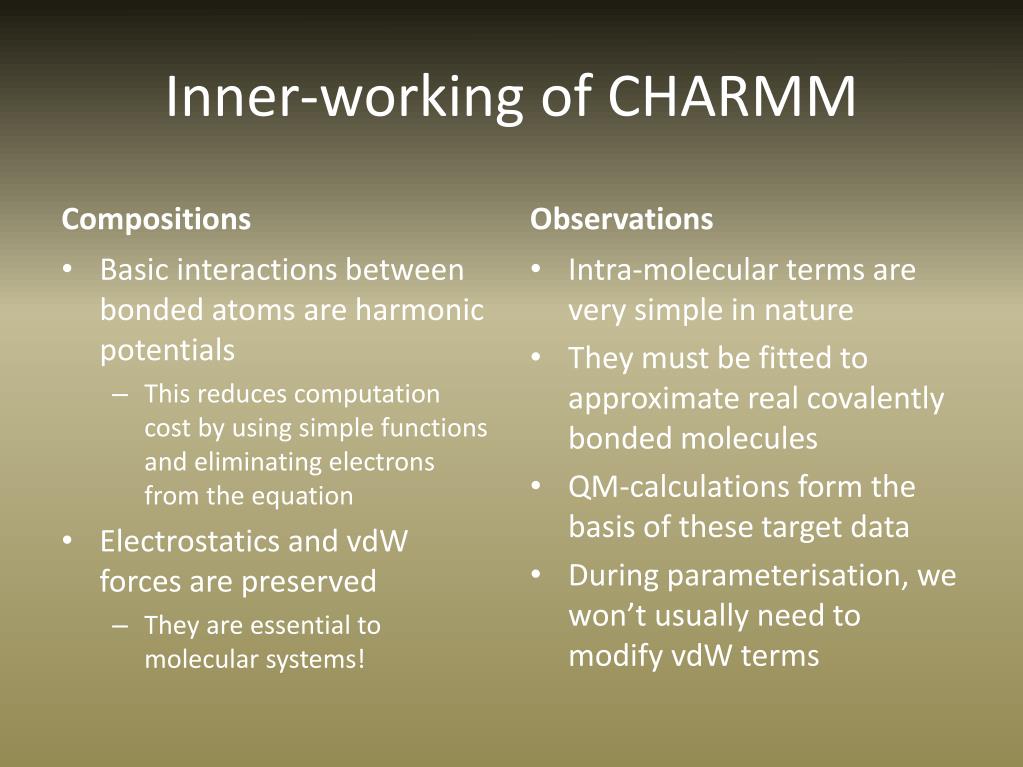 Inner-working of CHARMM

Compositions

• Basic interactions between bonded atoms are harmonic potentials
– This reduces computation cost by using simple functions and eliminating electrons from the equation
• Electrostatics and vdW forces are preserved
– They are essential to molecular systems!

Observations

• Intra-molecular terms are very simple in nature
• They must be fitted to approximate real covalently bonded molecules
• QM-calculations form the basis of these target data
• During parameterisation, we won't usually need to modify vdW terms